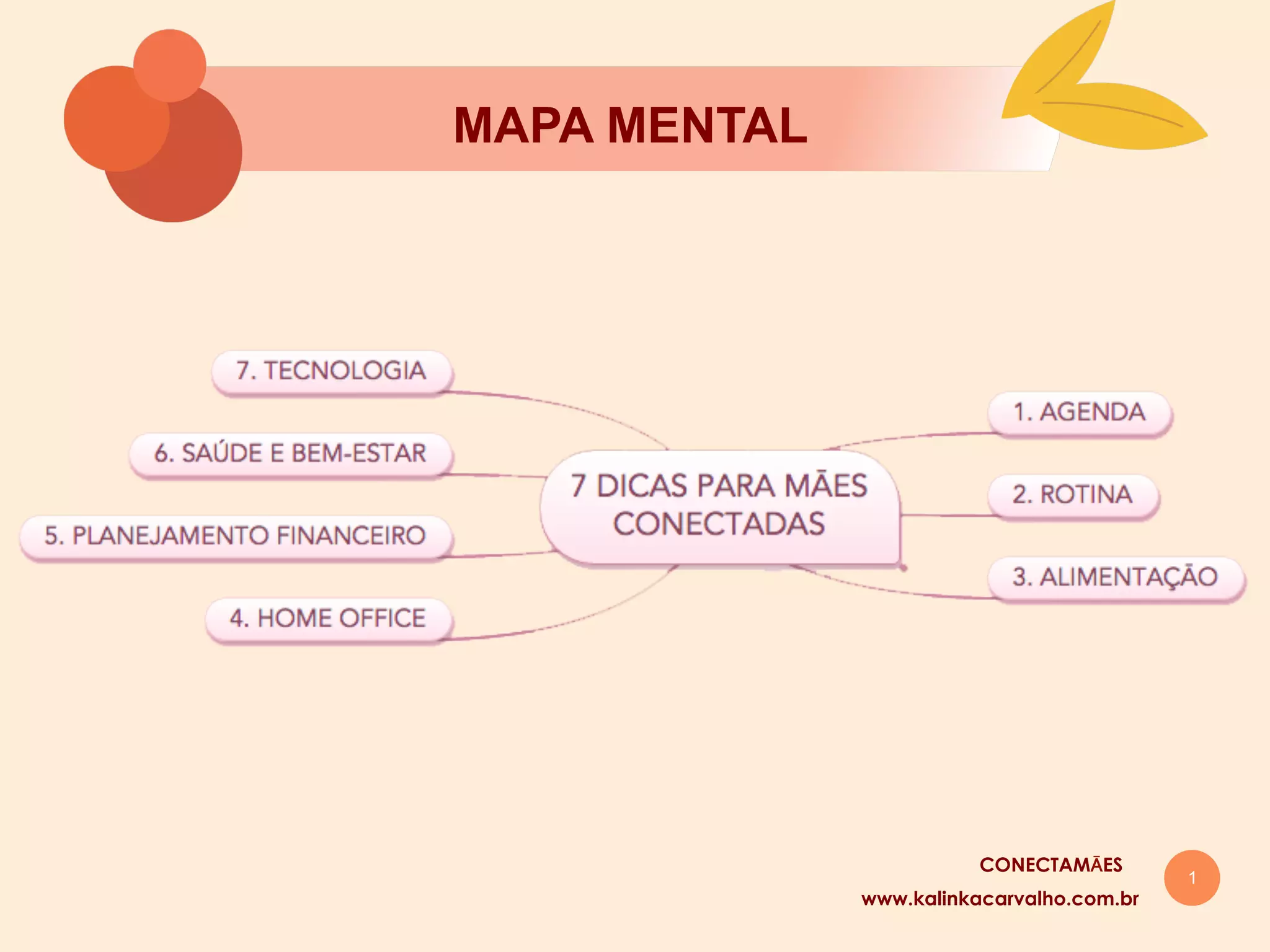 MAPA MENTAL

7 DICAS PARA MÃES CONECTADAS

1. AGENDA

2. ROTINA

3. ALIMENTAÇÃO

4. HOME OFFICE

5. PLANEJAMENTO FINANCEIRO

6. SAÚDE E BEM-ESTAR

7. TECNOLOGIA

CONECTAMÃES
www.kalinkacarvalho.com.br

1